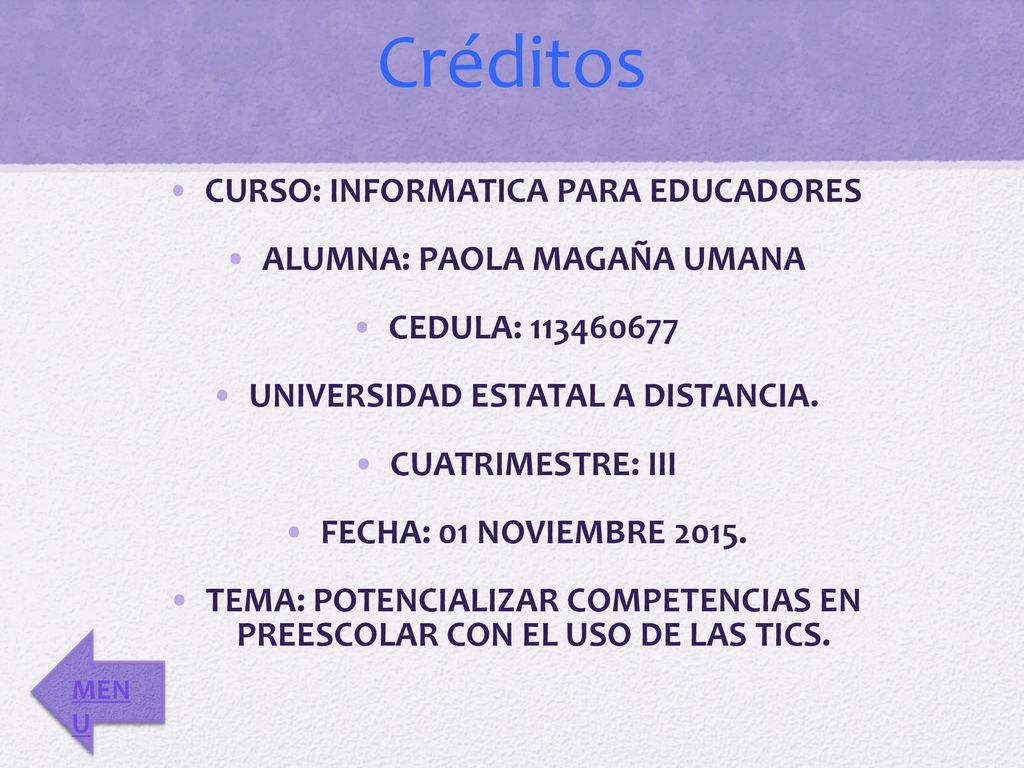 Créditos

• CURSO: INFORMATICA PARA EDUCADORES
• ALUMNA: PAOLA MAGAÑA UMANA
• CEDULA: 113460677
• UNIVERSIDAD ESTATAL A DISTANCIA.
• CUATRIMESTRE: III
• FECHA: 01 NOVIEMBRE 2015.
• TEMA: POTENCIALIZAR COMPETENCIAS EN PREESCOLAR CON EL USO DE LAS TICS.

MENU